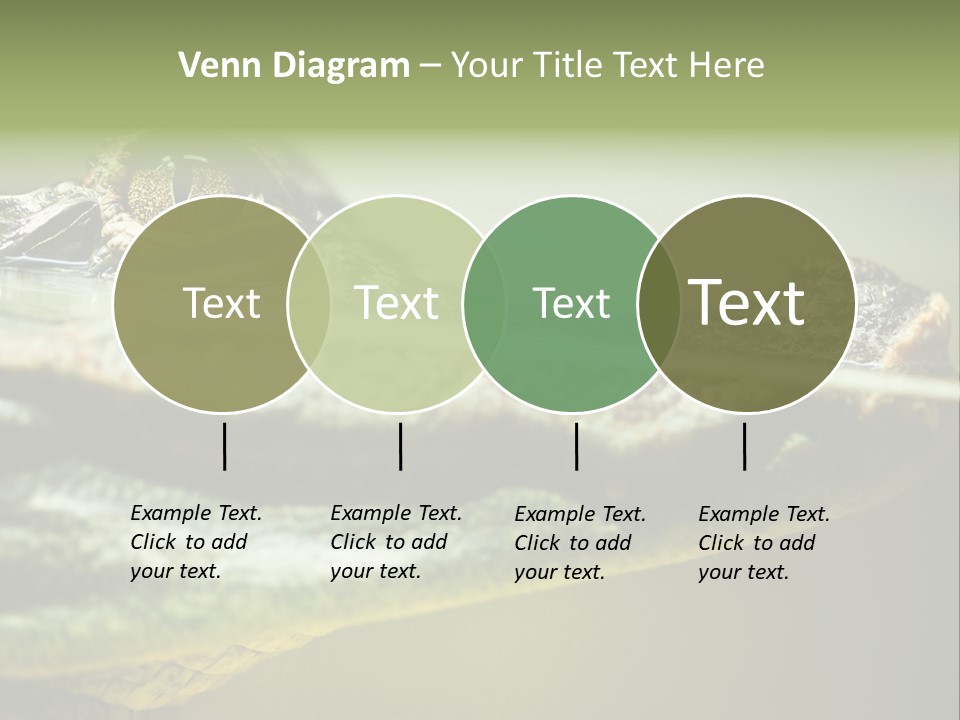 Venn Diagram – Your Title Text Here

Text

Text

Text

Text

Example Text. Click to add your text.

Example Text. Click to add your text.

Example Text. Click to add your text.

Example Text. Click to add your text.